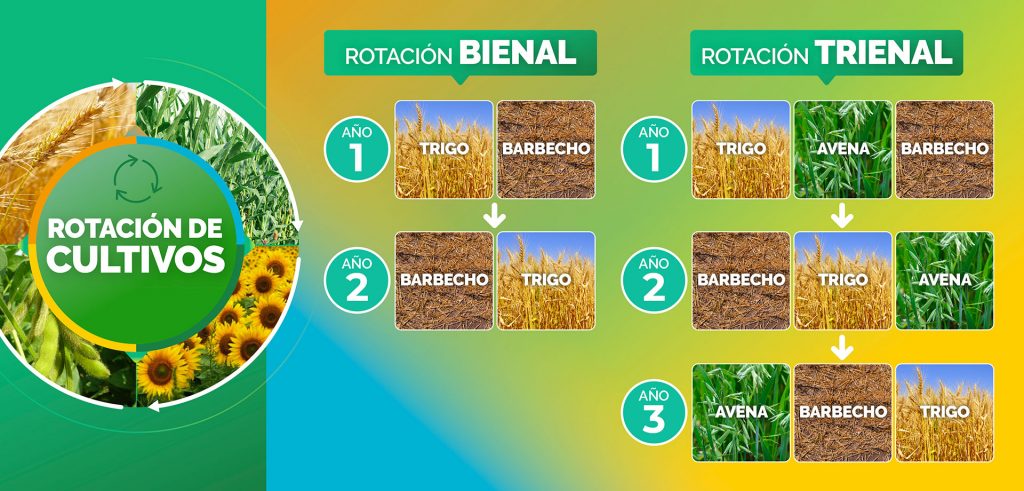 ROTACIÓN DE CULTIVOS

ROTACIÓN BIENAL

AÑO 1
TRIGO
BARBECHO

AÑO 2
BARBECHO
TRIGO

ROTACIÓN TRIENAL

AÑO 1
TRIGO
AVENA
BARBECHO

AÑO 2
BARBECHO
TRIGO
AVENA

AÑO 3
AVENA
BARBECHO
TRIGO